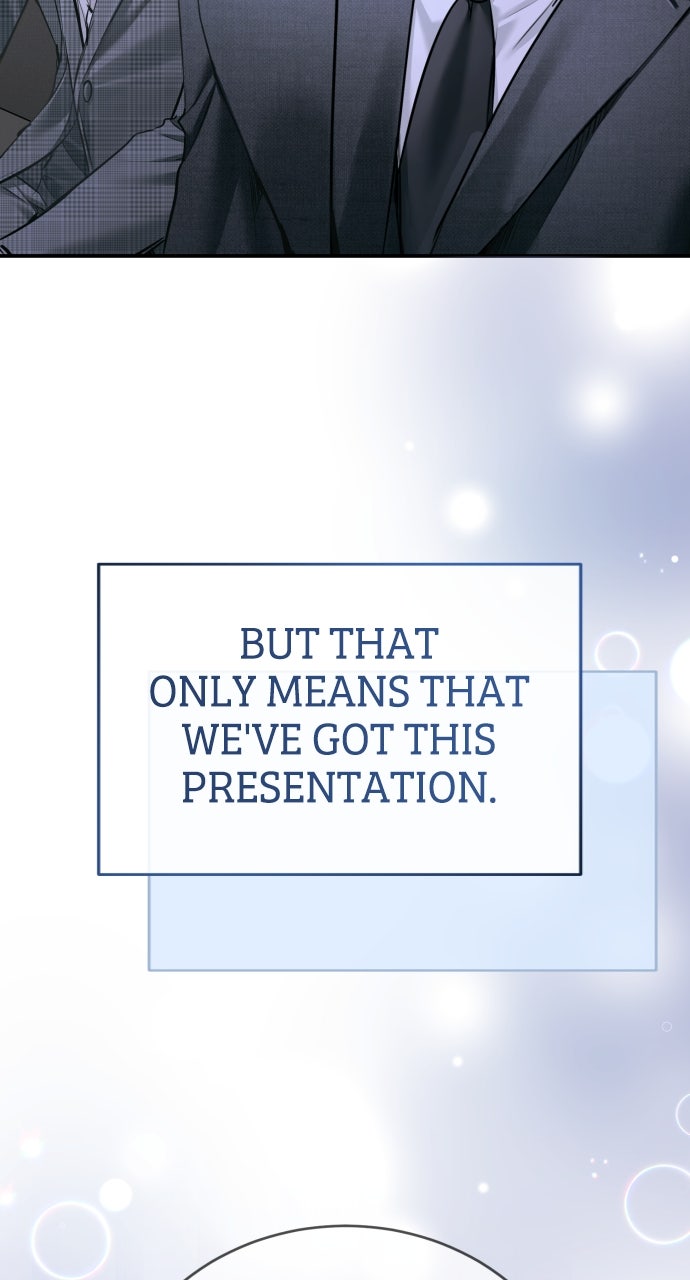 BUT THAT ONLY MEANS THAT WE'VE GOT THIS PRESENTATION.